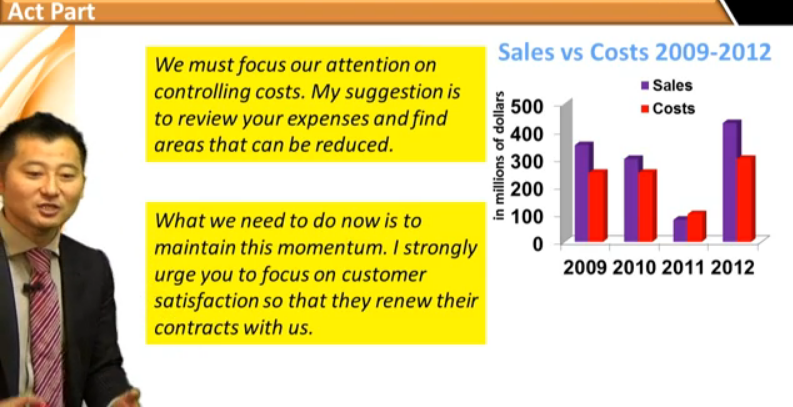 Act Part

We must focus our attention on controlling costs. My suggestion is to review your expenses and find areas that can be reduced.

What we need to do now is to maintain this momentum. I strongly urge you to focus on customer satisfaction so that they renew their contracts with us.

Sales vs Costs 2009-2012

Sales
Costs

in millions of dollars

500
400
300
200
100
0

2009 2010 2011 2012